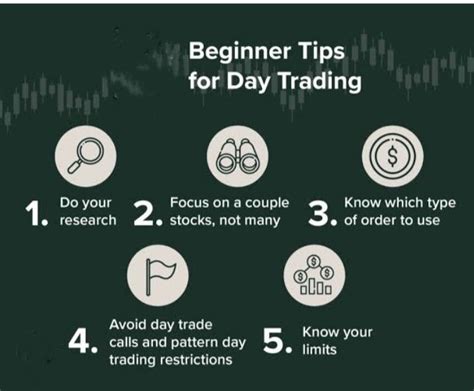 Beginner Tips for Day Trading

1. Do your research

2. Focus on a couple stocks, not many

3. Know which type of order to use

4. Avoid day trade calls and pattern day trading restrictions

5. Know your limits